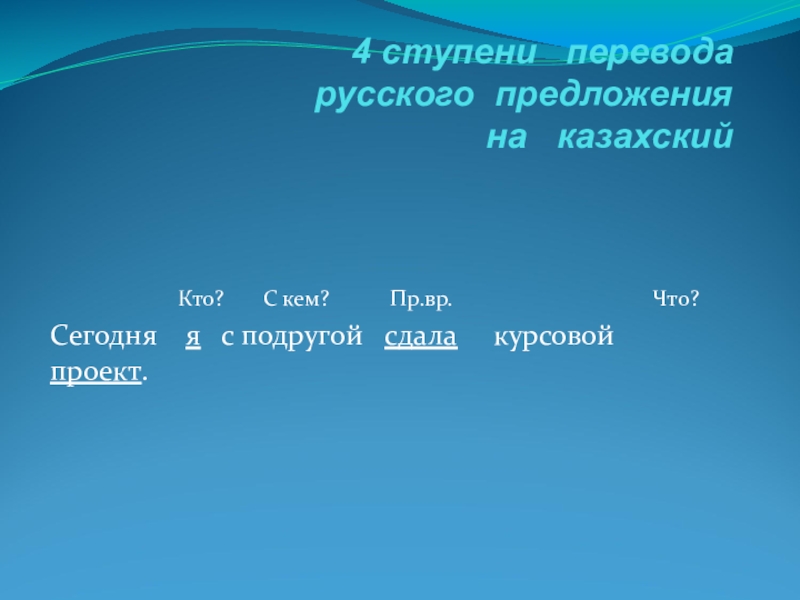 4 ступени перевода русского предложения на казахский

Кто? С кем? Пр.вр. Что?

Сегодня я с подругой сдала курсовой проект.